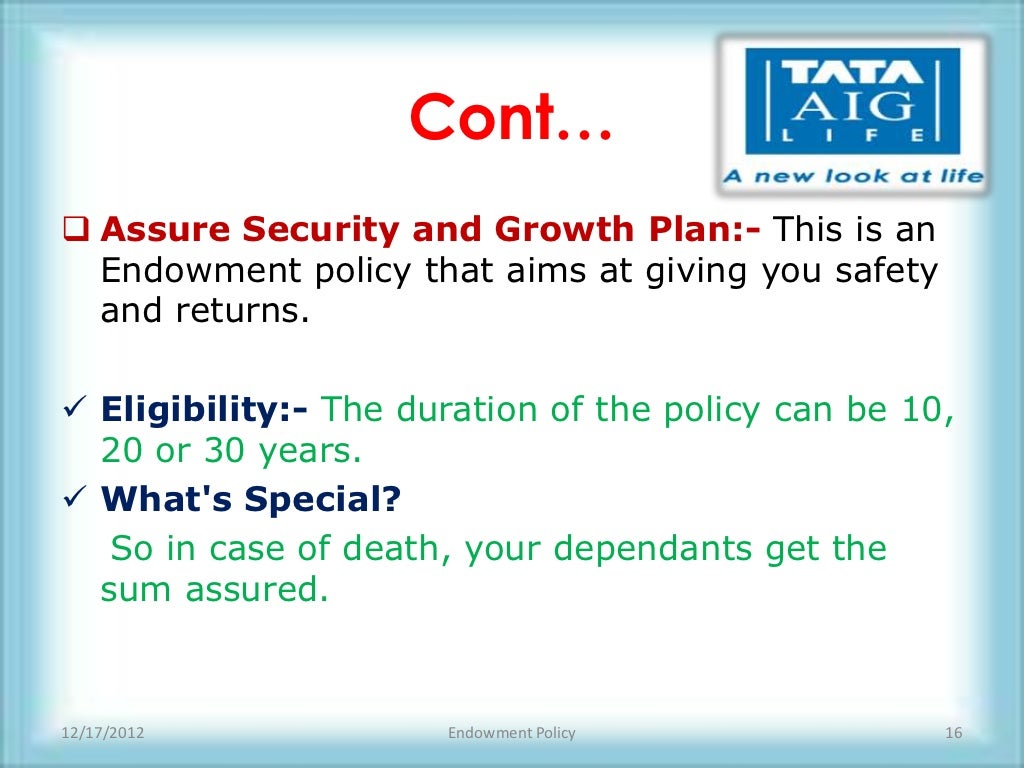 Cont…

TATA AIG LIFE
A new look at life

❑ Assure Security and Growth Plan:- This is an Endowment policy that aims at giving you safety and returns.

✓ Eligibility:- The duration of the policy can be 10, 20 or 30 years.

✓ What's Special?

So in case of death, your dependants get the sum assured.

12/17/2012 Endowment Policy 16